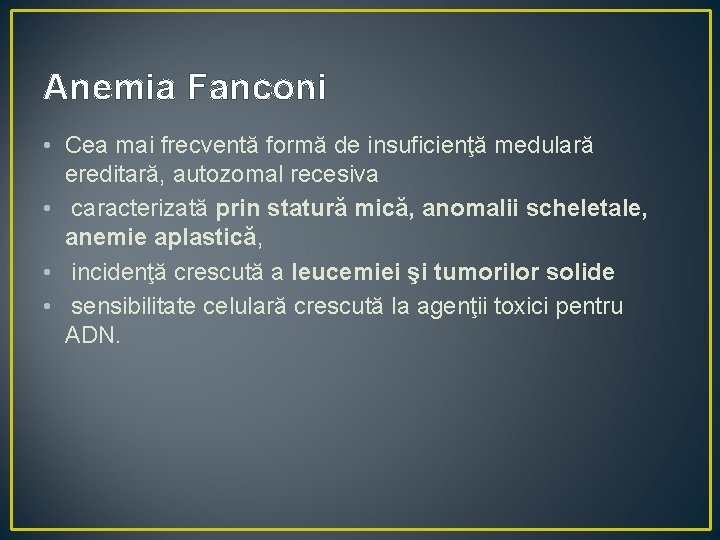 Anemia Fanconi

• Cea mai frecventă formă de insuficienţă medulară ereditară, autozomal recesiva
• caracterizată prin statură mică, anomalii scheletale, anemie aplastică,
• incidenţă crescută a leucemiei şi tumorilor solide
• sensibilitate celulară crescută la agenţii toxici pentru ADN.